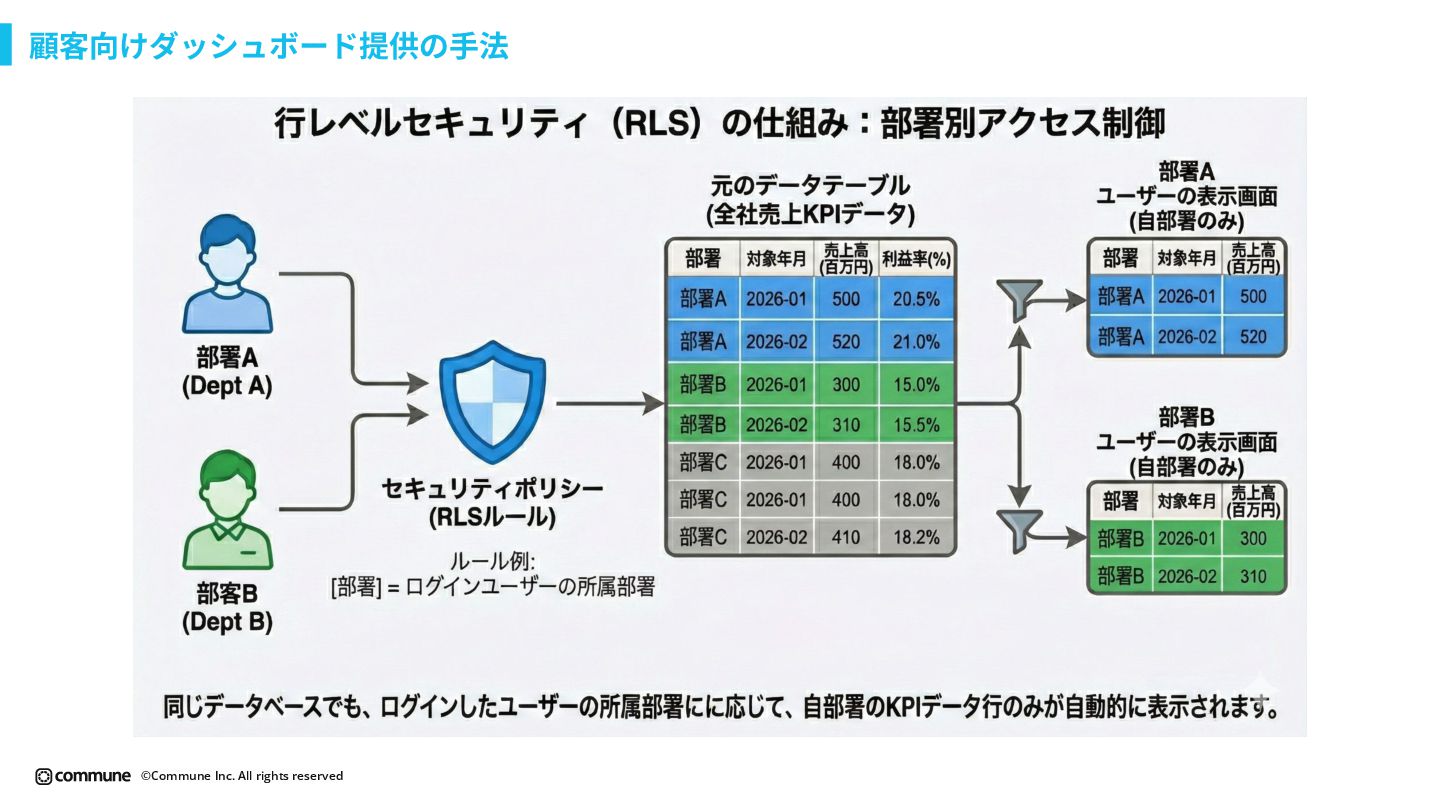 顧客向けダッシュボード提供の手法

行レベルセキュリティ（RLS）の仕組み：部署別アクセス制御

部署A
(Dept A)

部客B
(Dept B)

セキュリティポリシー
(RLSルール)

ルール例:
[部署] = ログインユーザーの所属部署

元のデータテーブル
(全社売上KPIデータ)

| 部署 | 対象年月 | 売上高(百万円) | 利益率(%) |
|---|---|---|---|
| 部署A | 2026-01 | 500 | 20.5% |
| 部署A | 2026-02 | 520 | 21.0% |
| 部署B | 2026-01 | 300 | 15.0% |
| 部署B | 2026-02 | 310 | 15.5% |
| 部署C | 2026-01 | 400 | 18.0% |
| 部署C | 2026-01 | 400 | 18.0% |
| 部署C | 2026-02 | 410 | 18.2% |

部署A
ユーザーの表示画面
(自部署のみ)

| 部署 | 対象年月 | 売上高(百万円) |
|---|---|---|
| 部署A | 2026-01 | 500 |
| 部署A | 2026-02 | 520 |

部署B
ユーザーの表示画面
(自部署のみ)

| 部署 | 対象年月 | 売上高(百万円) |
|---|---|---|
| 部署B | 2026-01 | 300 |
| 部署B | 2026-02 | 310 |

同じデータベースでも、ログインしたユーザーの所属部署にに応じて、自部署のKPIデータ行のみが自動的に表示されます。

commune ©Commune Inc. All rights reserved